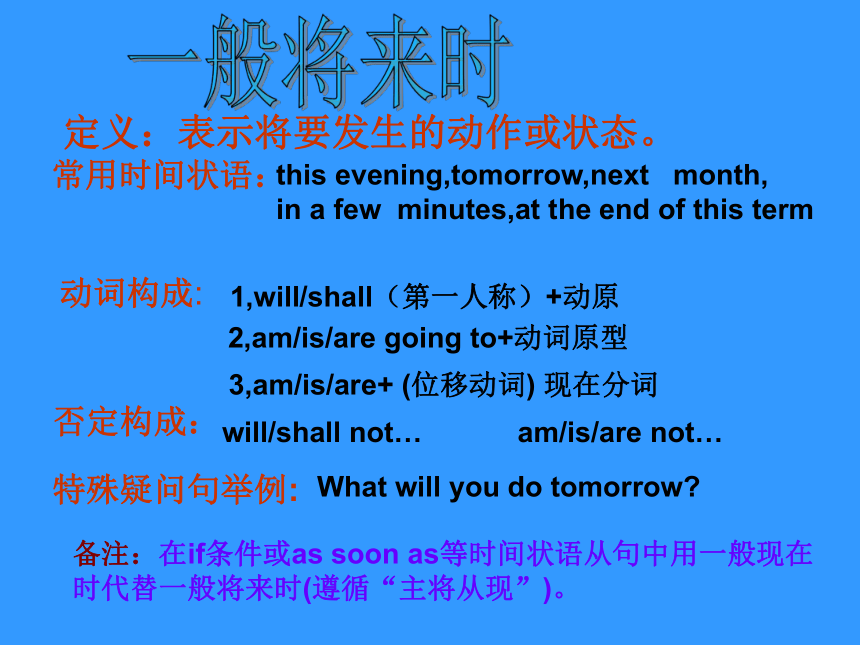 一般将来时

定义：表示将要发生的动作或状态。

常用时间状语：this evening,tomorrow,next month, in a few minutes,at the end of this term

动词构成: 1,will/shall（第一人称）+动原
2,am/is/are going to+动词原型
3,am/is/are+ (位移动词) 现在分词

否定构成：will/shall not… am/is/are not…

特殊疑问句举例: What will you do tomorrow?

备注：在if条件或as soon as等时间状语从句中用一般现在时代替一般将来时(遵循“主将从现”)。